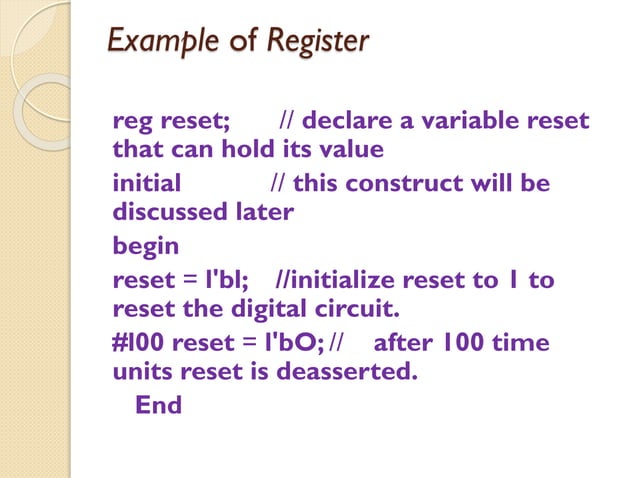 Example of Register

reg reset; // declare a variable reset that can hold its value

initial // this construct will be discussed later

begin

reset = l'bl; //initialize reset to 1 to reset the digital circuit.

#l00 reset = l'bO; // after 100 time units reset is deasserted.

End